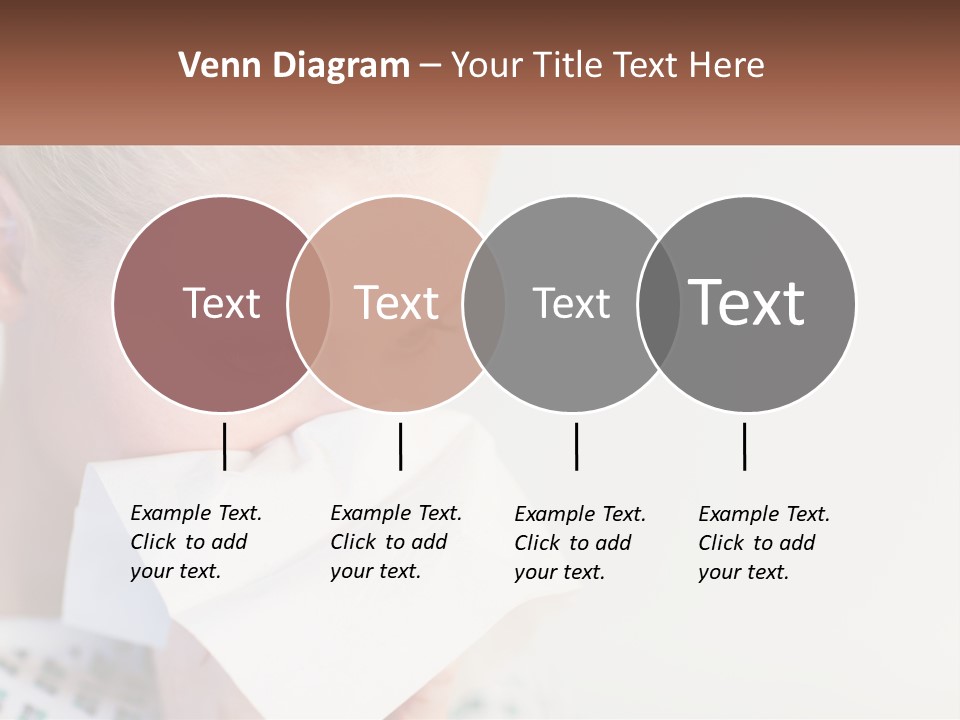 Venn Diagram – Your Title Text Here

Text

Text

Text

Text

Example Text. Click to add your text.

Example Text. Click to add your text.

Example Text. Click to add your text.

Example Text. Click to add your text.